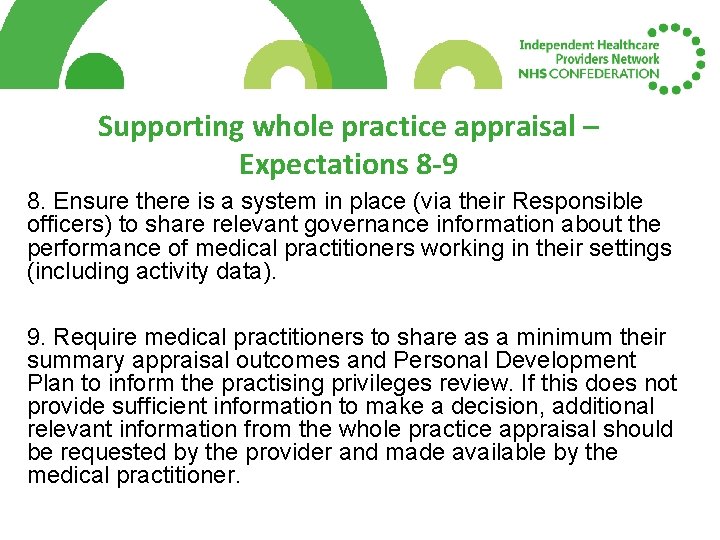 Independent Healthcare Providers Network
NHS CONFEDERATION

Supporting whole practice appraisal – Expectations 8-9

8. Ensure there is a system in place (via their Responsible officers) to share relevant governance information about the performance of medical practitioners working in their settings (including activity data).

9. Require medical practitioners to share as a minimum their summary appraisal outcomes and Personal Development Plan to inform the practising privileges review. If this does not provide sufficient information to make a decision, additional relevant information from the whole practice appraisal should be requested by the provider and made available by the medical practitioner.